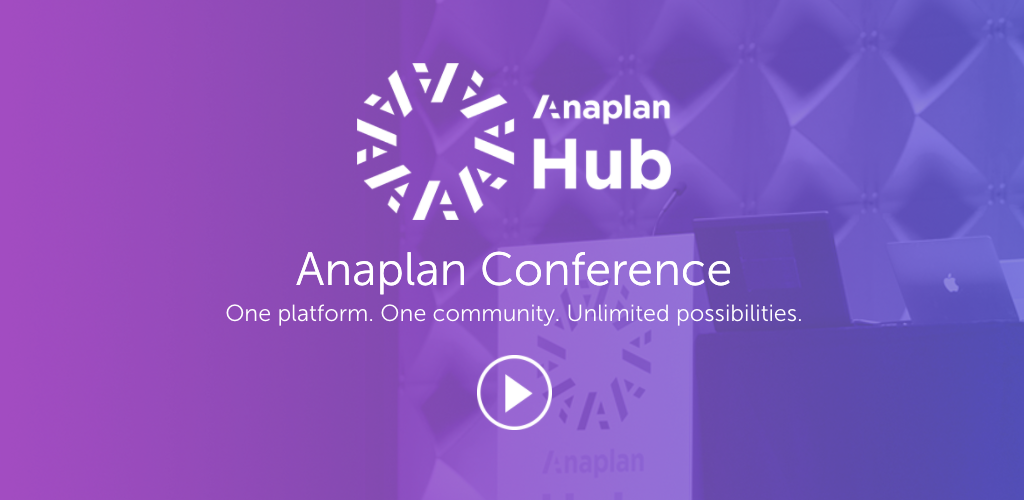 Anaplan
Hub

Anaplan Conference
One platform. One community. Unlimited possibilities.

Anaplan